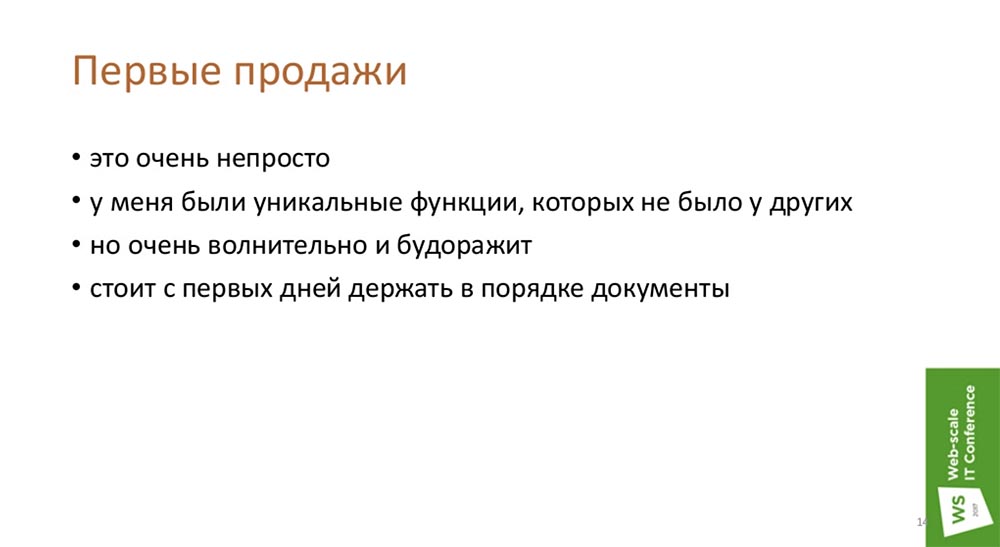 Первые продажи

• это очень непросто
• у меня были уникальные функции, которых не было у других
• но очень волнительно и будоражит
• стоит с первых дней держать в порядке документы

Web-scale IT Conference

WS 2017

14